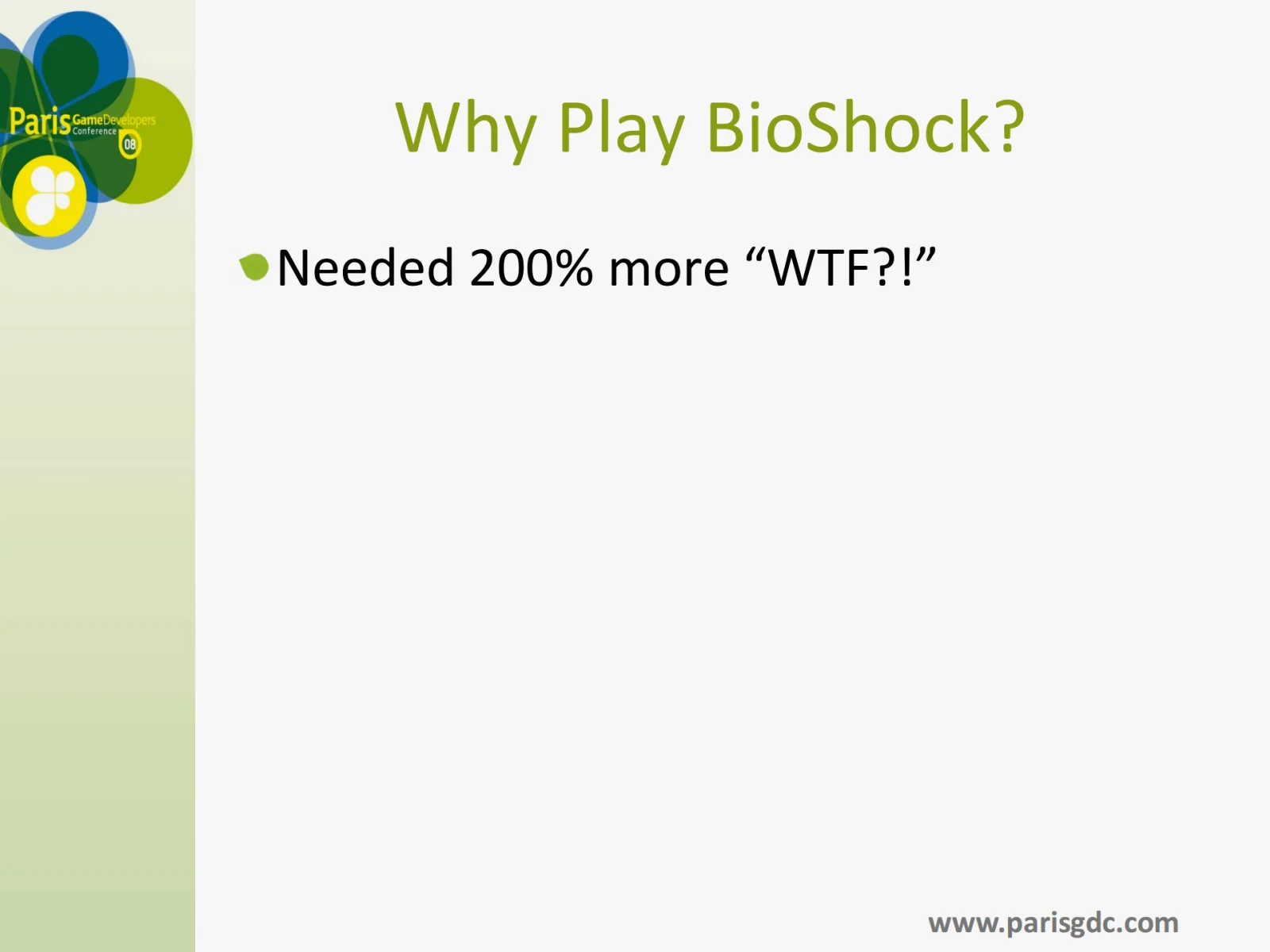 Paris GameDevelopers Conference 08

Why Play BioShock?

Needed 200% more “WTF?!”

www.parisgdc.com